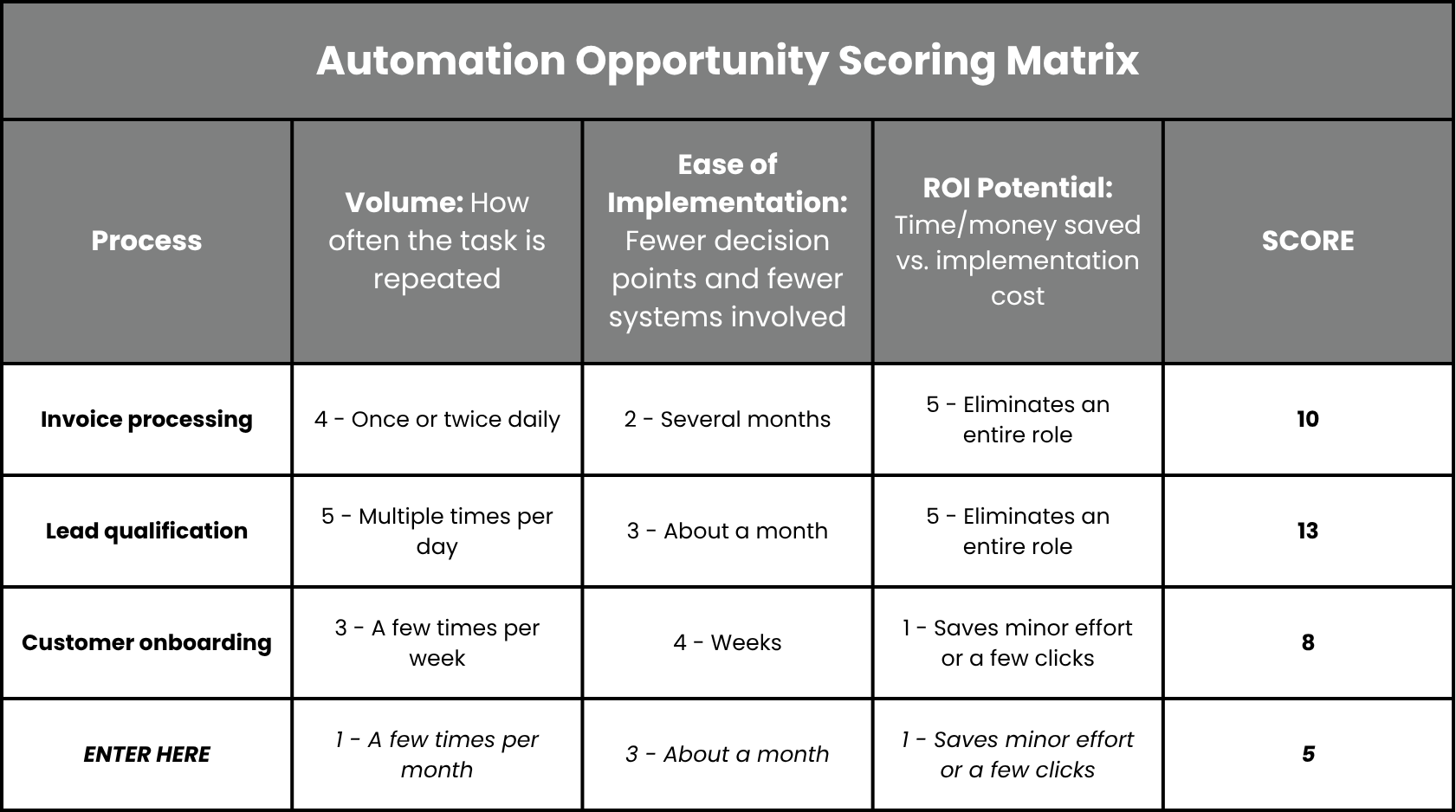 Automation Opportunity Scoring Matrix

| Process | Volume: How often the task is repeated | Ease of Implementation: Fewer decision points and fewer systems involved | ROI Potential: Time/money saved vs. implementation cost | SCORE |
|---|---|---|---|---|
| Invoice processing | 4 - Once or twice daily | 2 - Several months | 5 - Eliminates an entire role | 10 |
| Lead qualification | 5 - Multiple times per day | 3 - About a month | 5 - Eliminates an entire role | 13 |
| Customer onboarding | 3 - A few times per week | 4 - Weeks | 1 - Saves minor effort or a few clicks | 8 |
| ENTER HERE | 1 - A few times per month | 3 - About a month | 1 - Saves minor effort or a few clicks | 5 |